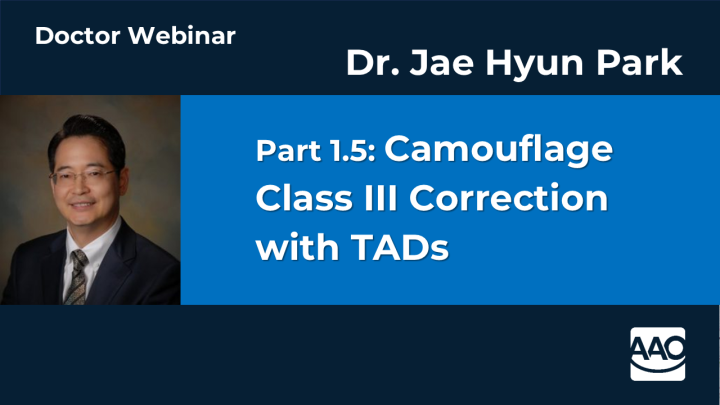 Doctor Webinar

Dr. Jae Hyun Park

Part 1.5: Camouflage Class III Correction with TADs

AAO